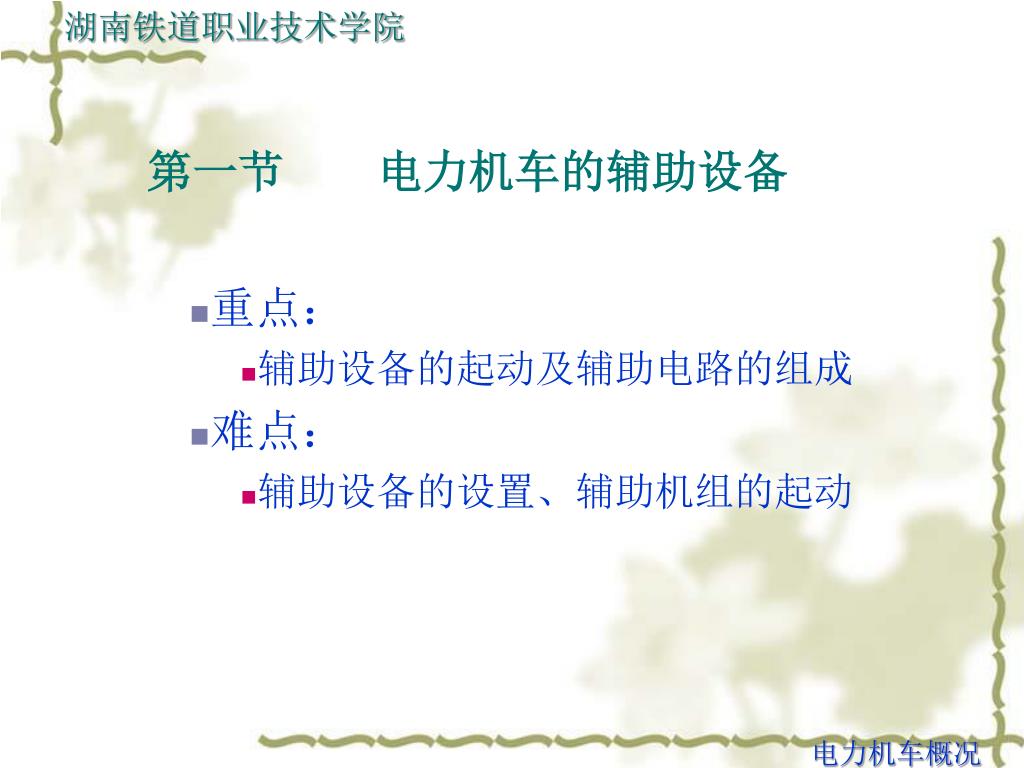 湖南铁道职业技术学院

第一节　　电力机车的辅助设备

重点：

辅助设备的起动及辅助电路的组成

难点：

辅助设备的设置、辅助机组的起动

电力机车概况